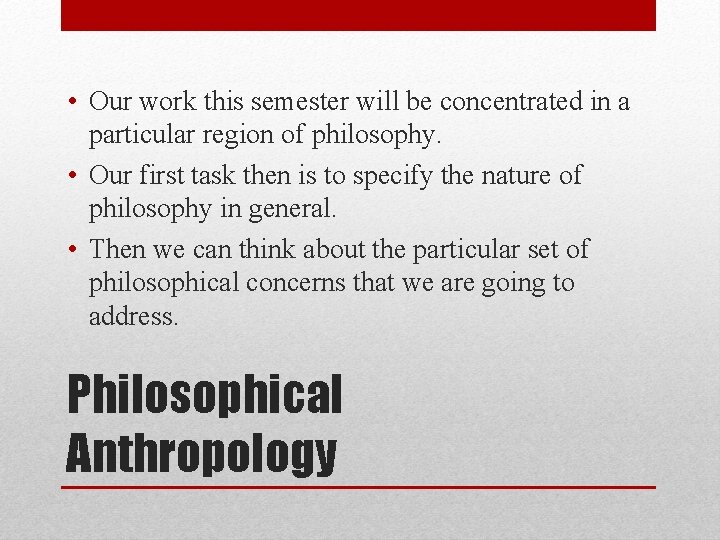 • Our work this semester will be concentrated in a particular region of philosophy.
• Our first task then is to specify the nature of philosophy in general.
• Then we can think about the particular set of philosophical concerns that we are going to address.

Philosophical Anthropology